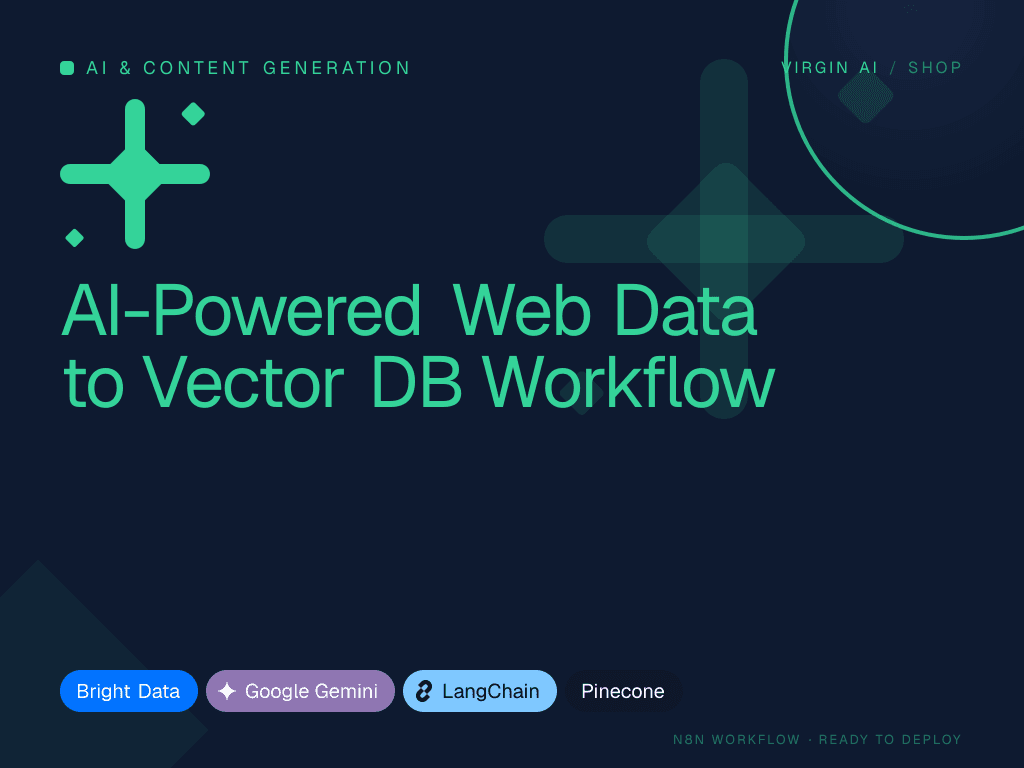 AI & CONTENT GENERATION

VIRGIN AI / SHOP

AI-Powered Web Data to Vector DB Workflow

Bright Data
Google Gemini
LangChain
Pinecone

N8N WORKFLOW · READY TO DEPLOY